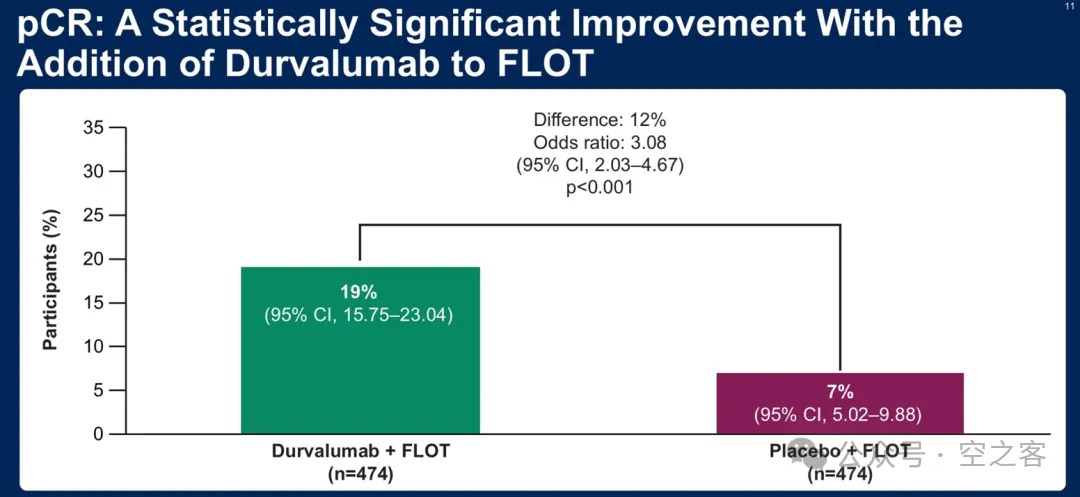 11

pCR: A Statistically Significant Improvement With the Addition of Durvalumab to FLOT

Difference: 12%
Odds ratio: 3.08
(95% CI, 2.03–4.67)
p<0.001

Participants (%)

35
30
25
20
15
10
5
0

19%
(95% CI, 15.75–23.04)

7%
(95% CI, 5.02–9.88)

Durvalumab + FLOT
(n=474)

Placebo + FLOT
(n=474)

公众号 · 空之客